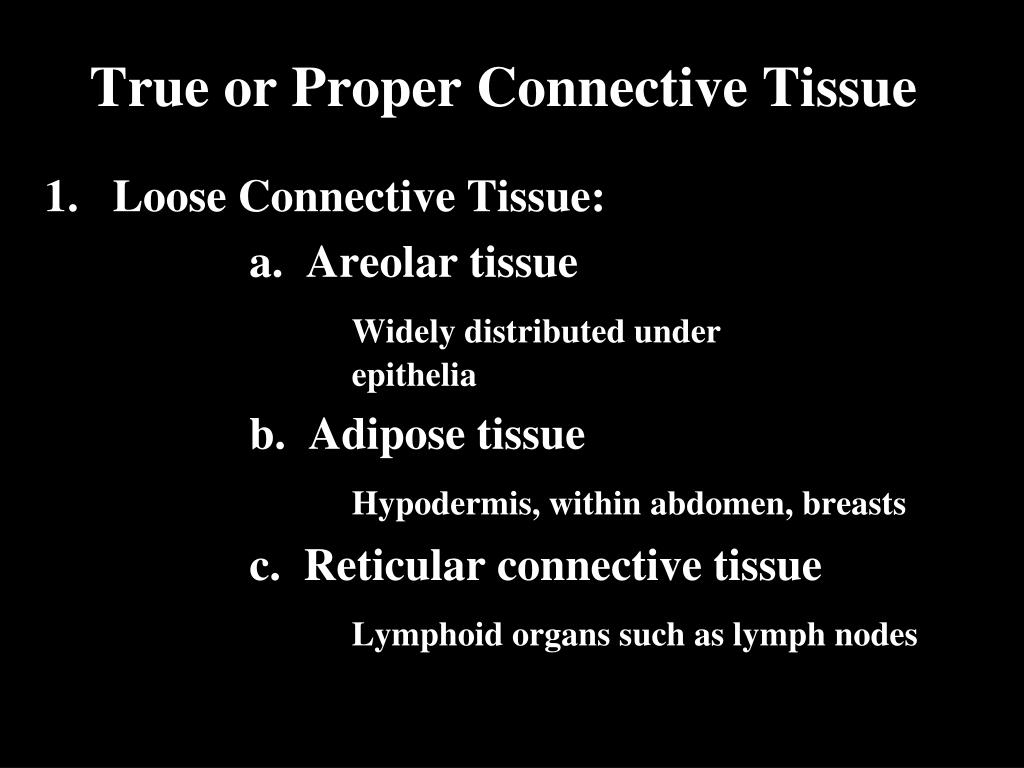 True or Proper Connective Tissue

1. Loose Connective Tissue:

a. Areolar tissue

Widely distributed under epithelia

b. Adipose tissue

Hypodermis, within abdomen, breasts

c. Reticular connective tissue

Lymphoid organs such as lymph nodes